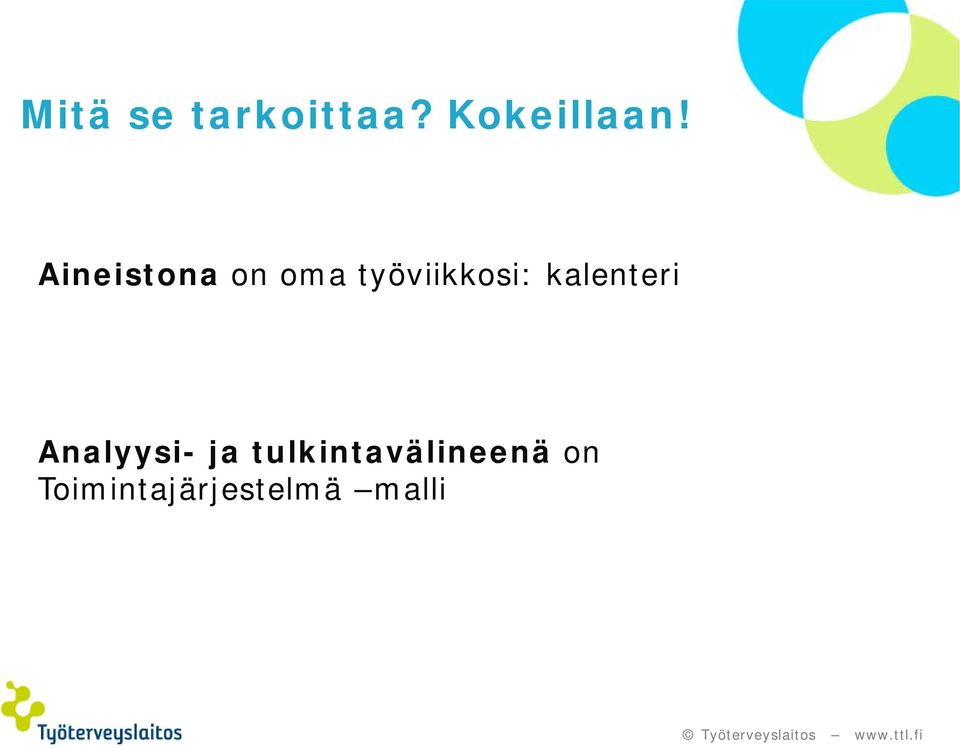 Mitä se tarkoittaa? Kokeillaan!

Aineistona on oma työviikkosi: kalenteri

Analyysi- ja tulkintavälineenä on Toimintajärjestelmä –malli

Työterveyslaitos

© Työterveyslaitos – www.ttl.fi